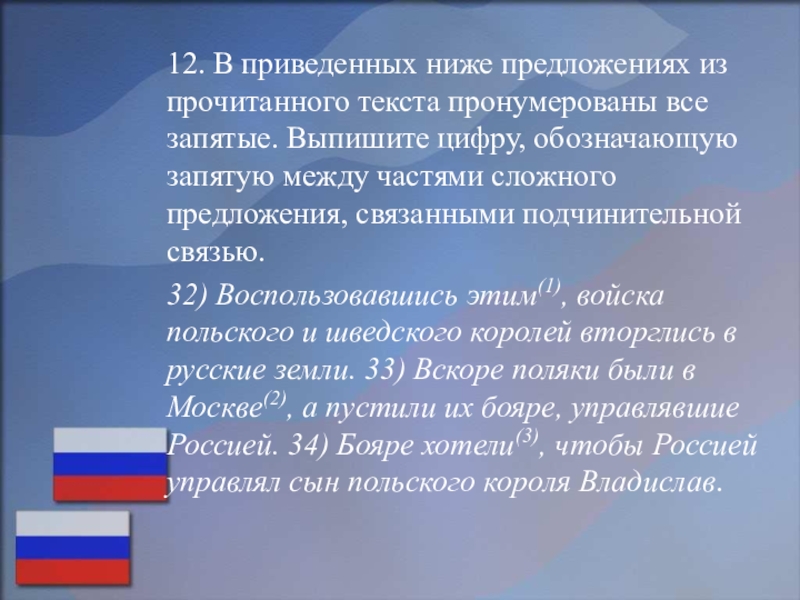 12. В приведенных ниже предложениях из прочитанного текста пронумерованы все запятые. Выпишите цифру, обозначающую запятую между частями сложного предложения, связанными подчинительной связью.

32) Воспользовавшись этим$^{(1)}$, войска польского и шведского королей вторглись в русские земли. 33) Вскоре поляки были в Москве$^{(2)}$, а пустили их бояре, управлявшие Россией. 34) Бояре хотели$^{(3)}$, чтобы Россией управлял сын польского короля Владислав.